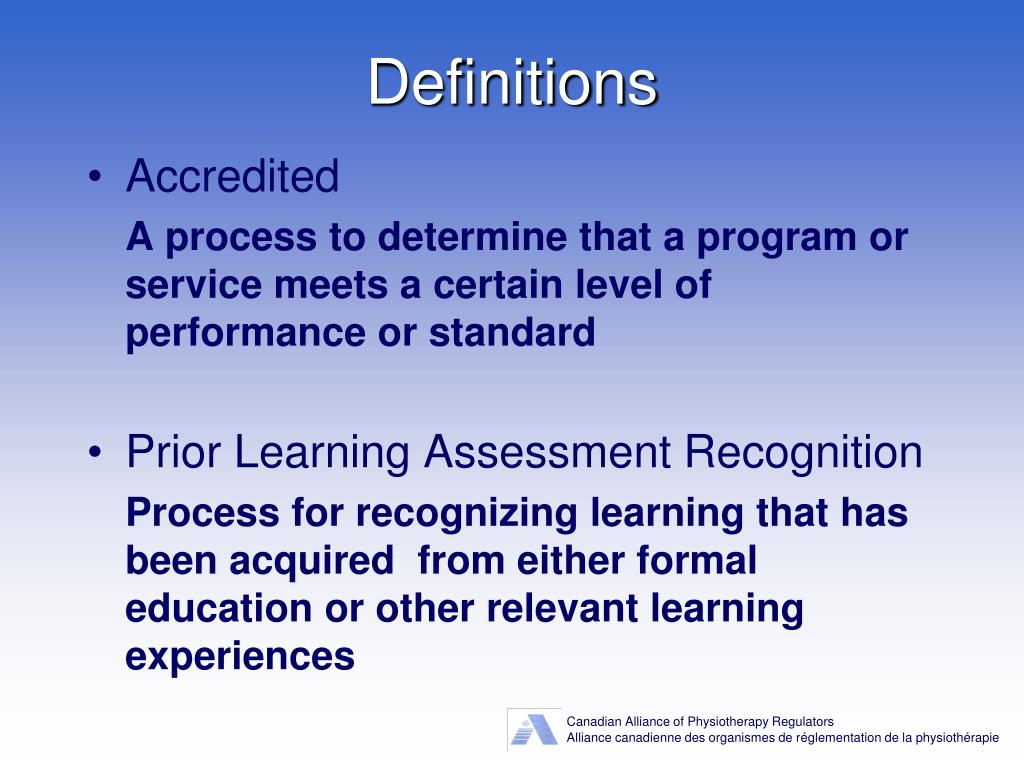 Definitions

• Accredited

A process to determine that a program or service meets a certain level of performance or standard

• Prior Learning Assessment Recognition

Process for recognizing learning that has been acquired from either formal education or other relevant learning experiences

Canadian Alliance of Physiotherapy Regulators
Alliance canadienne des organismes de réglementation de la physiothérapie